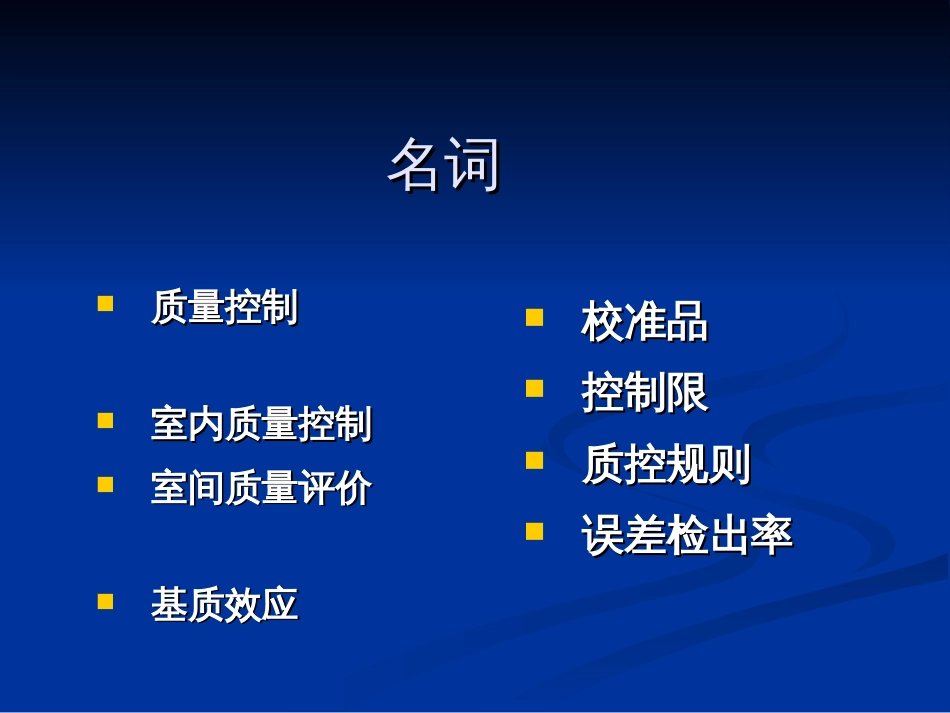 名词

- 质量控制

- 室内质量控制
- 室间质量评价

- 基质效应

- 校准品
- 控制限
- 质控规则
- 误差检出率